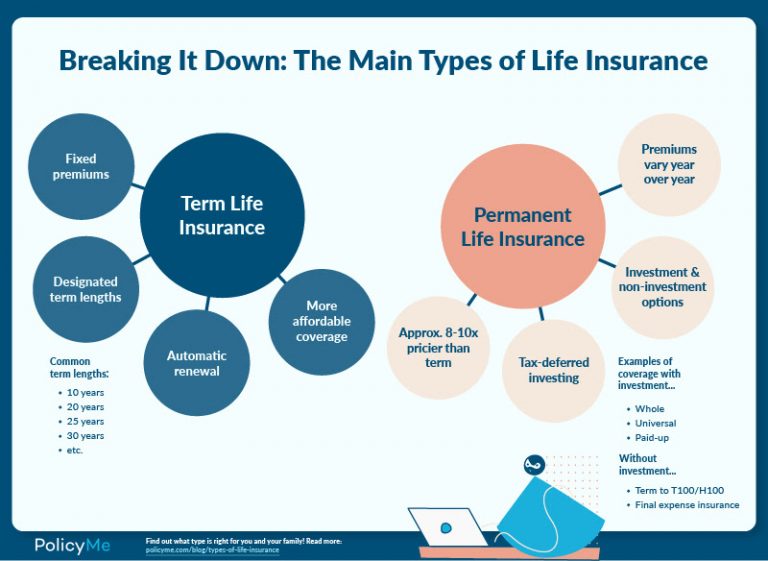 Breaking It Down: The Main Types of Life Insurance

Term Life Insurance

Fixed premiums

Designated term lengths

Automatic renewal

More affordable coverage

Common term lengths:
• 10 years
• 20 years
• 25 years
• 30 years
• etc.

Permanent Life Insurance

Premiums vary year over year

Investment & non-investment options

Tax-deferred investing

Approx. 8-10x pricier than term

Examples of coverage with investment...
• Whole
• Universal
• Paid-up

Without investment...
• Term to T100/H100
• Final expense insurance

PolicyMe

Find out what type is right for you and your family! Read more: policyme.com/blog/types-of-life-insurance